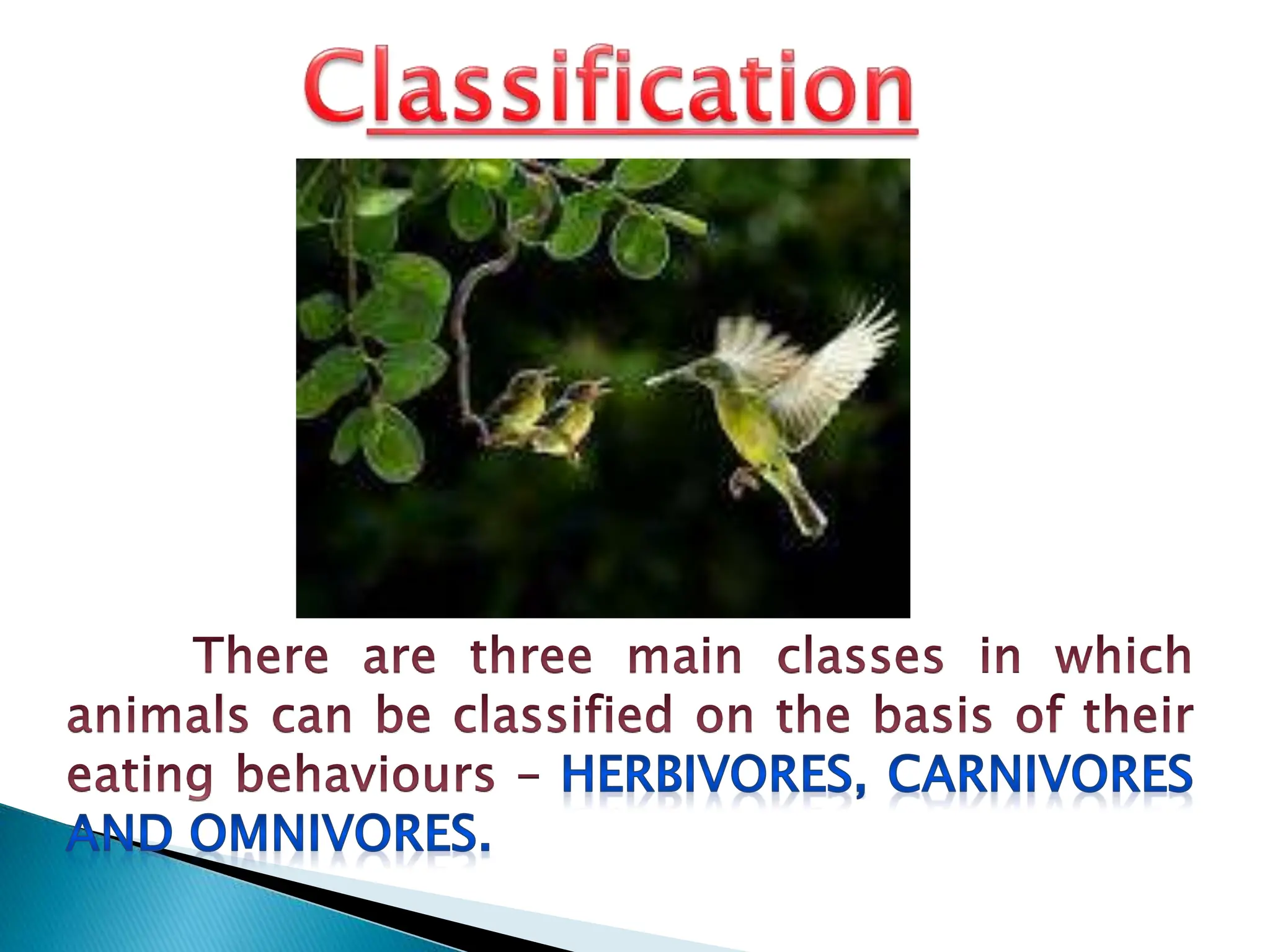 Classification

There are three main classes in which animals can be classified on the basis of their eating behaviours – HERBIVORES, CARNIVORES AND OMNIVORES.